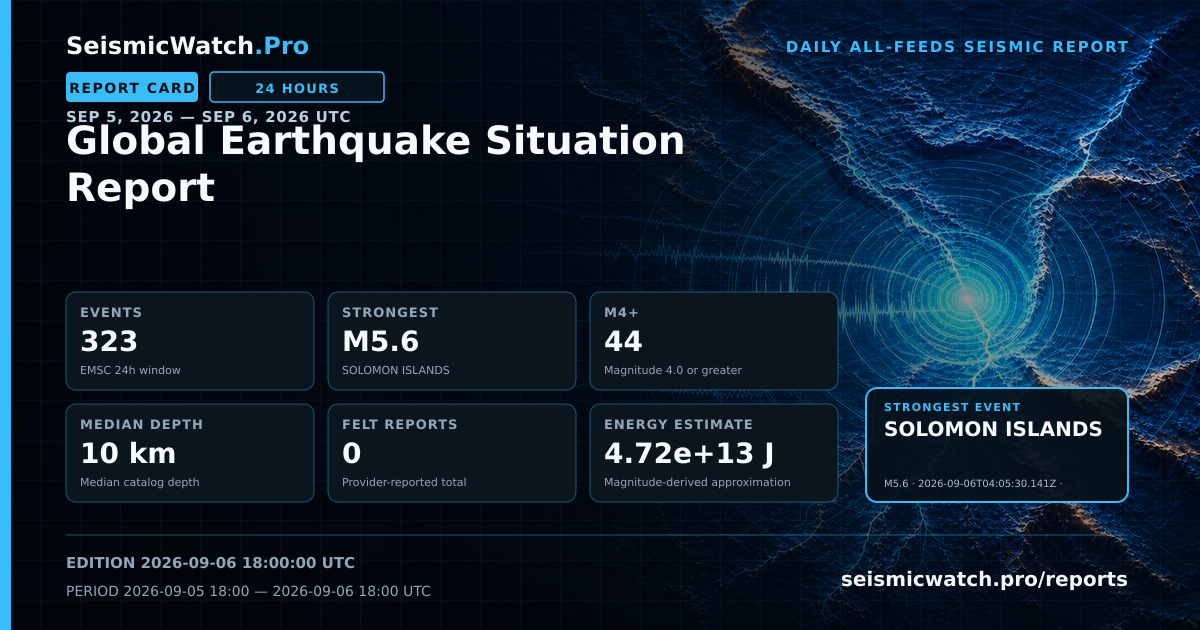 SeismicWatch.Pro

DAILY ALL-FEEDS SEISMIC REPORT

REPORT CARD

24 HOURS

SEP 5, 2026 — SEP 6, 2026 UTC

Global Earthquake Situation Report

EVENTS
323
EMSC 24h window

STRONGEST
M5.6
SOLOMON ISLANDS

M4+
44
Magnitude 4.0 or greater

MEDIAN DEPTH
10 km
Median catalog depth

FELT REPORTS
0
Provider-reported total

ENERGY ESTIMATE
4.72e+13 J
Magnitude-derived approximation

STRONGEST EVENT
SOLOMON ISLANDS
M5.6 · 2026-09-06T04:05:30.141Z ·

EDITION 2026-09-06 18:00:00 UTC

PERIOD 2026-09-05 18:00 — 2026-09-06 18:00 UTC

seismicwatch.pro/reports